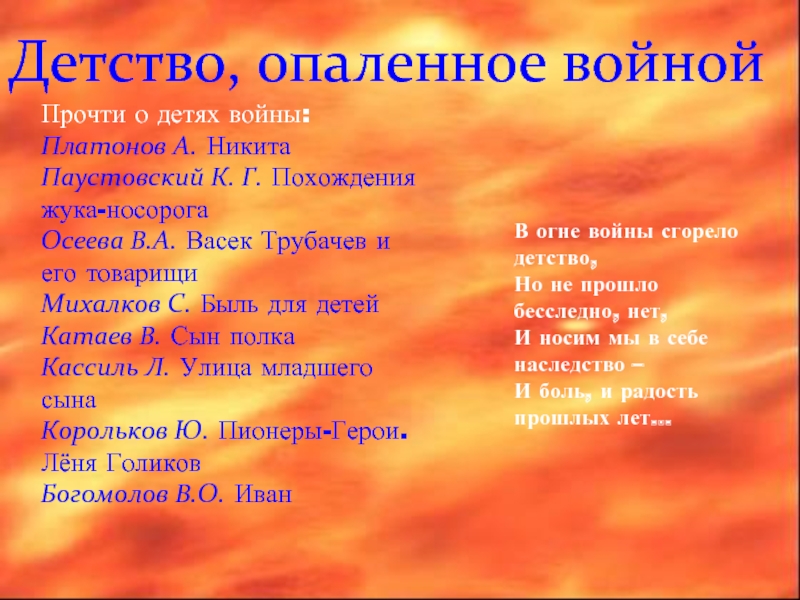 Детство, опаленное войной

Прочти о детях войны:
Платонов А. Никита
Паустовский К. Г. Похождения жука-носорога
Осеева В.А. Васек Трубачев и его товарищи
Михалков С. Быль для детей
Катаев В. Сын полка
Кассиль Л. Улица младшего сына
Корольков Ю. Пионеры-Герои. Лёня Голиков
Богомолов В.О. Иван

В огне войны сгорело детство,
Но не прошло бесследно, нет,
И носим мы в себе наследство –
И боль, и радость прошлых лет...